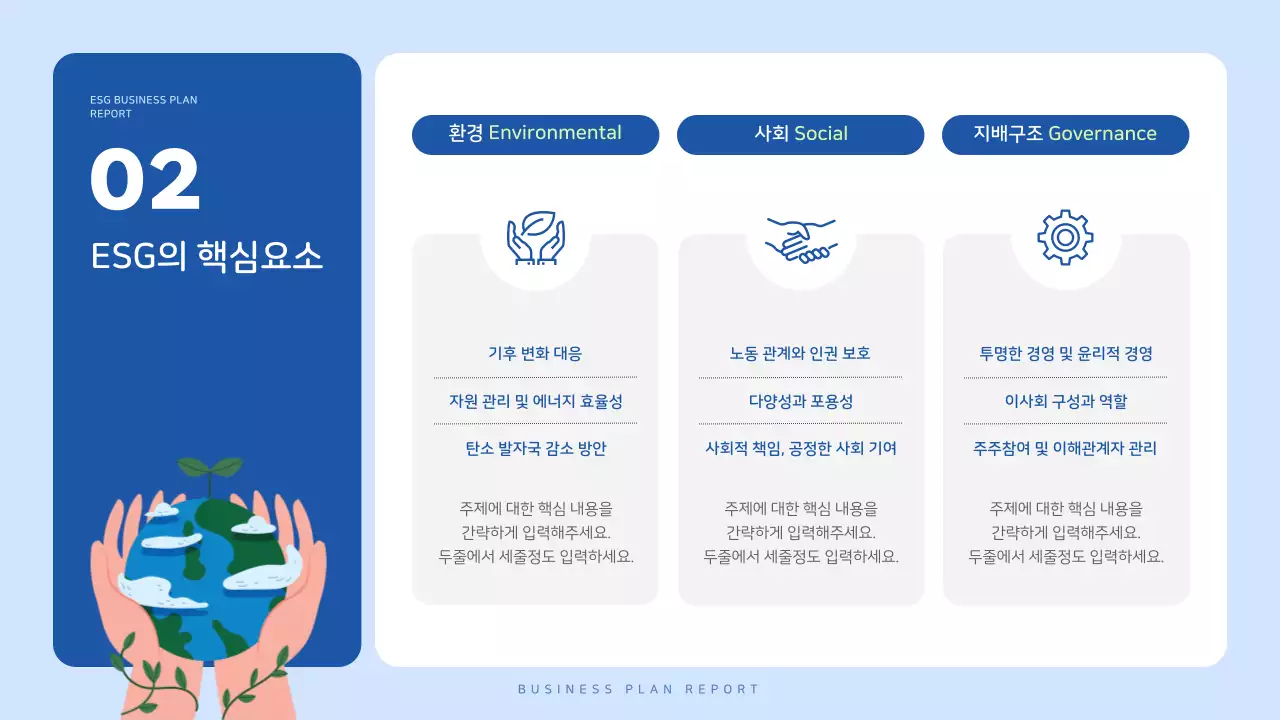 ESG BUSINESS PLAN REPORT

02

ESG의 핵심요소

환경 Environmental

기후 변화 대응

자원 관리 및 에너지 효율성

탄소 발자국 감소 방안

주제에 대한 핵심 내용을 간략하게 입력해주세요. 두줄에서 세줄정도 입력하세요.

사회 Social

노동 관계와 인권 보호

다양성과 포용성

사회적 책임, 공정한 사회 기여

주제에 대한 핵심 내용을 간략하게 입력해주세요. 두줄에서 세줄정도 입력하세요.

지배구조 Governance

투명한 경영 및 윤리적 경영

이사회 구성과 역할

주주참여 및 이해관계자 관리

주제에 대한 핵심 내용을 간략하게 입력해주세요. 두줄에서 세줄정도 입력하세요.

BUSINESS PLAN REPORT